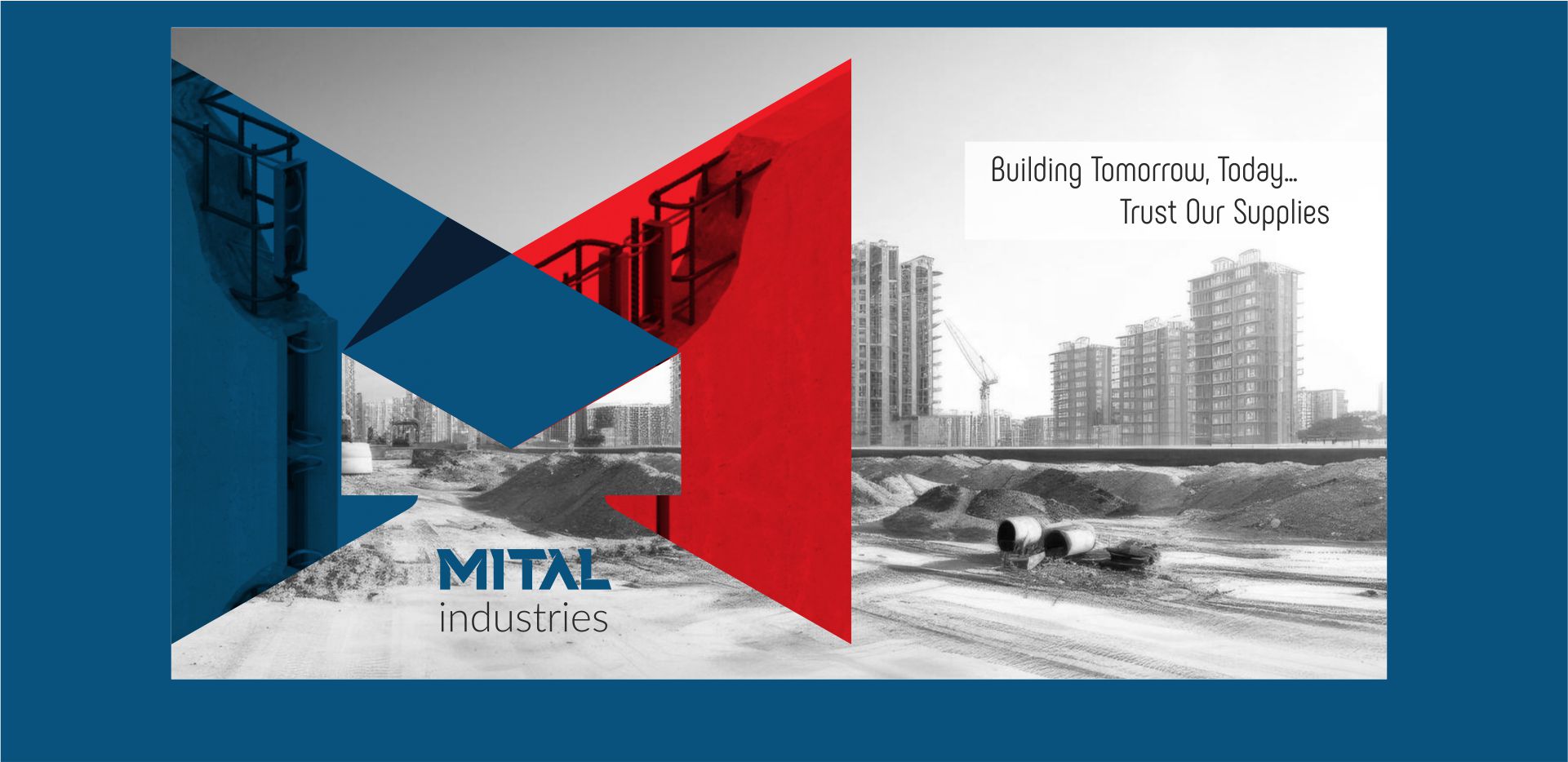 Building Tomorrow, Today...
Trust Our Supplies

MITAL
industries